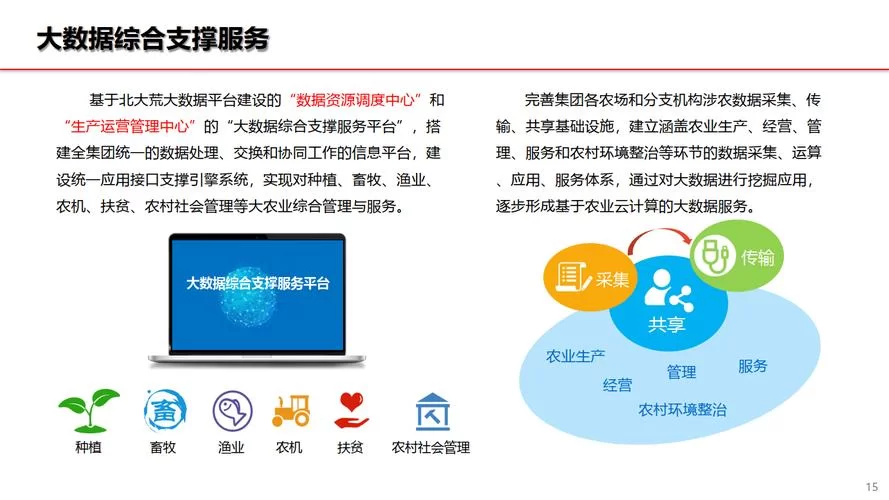 大数据综合支撑服务

基于北大荒大数据平台建设的“数据资源调度中心”和“生产运营管理中心”的“大数据综合支撑服务平台”，搭建全集团统一的数据处理、交换和协同工作的信息平台，建设统一应用接口支撑引擎系统，实现对种植、畜牧、渔业、农机、扶贫、农村社会管理等大农业综合管理与服务。

大数据综合支撑服务平台

种植 畜

畜牧 渔业 农机 扶贫 农村社会管理

完善集团各农场和分支机构涉农数据采集、传输、共享基础设施，建立涵盖农业生产、经营、管理、服务和农村环境整治等环节的数据采集、运算、应用、服务体系，通过对大数据进行挖掘应用，逐步形成基于农业云计算的大数据服务。

采集 传输 共享

农业生产 经营 管理 服务 农村环境整治

15